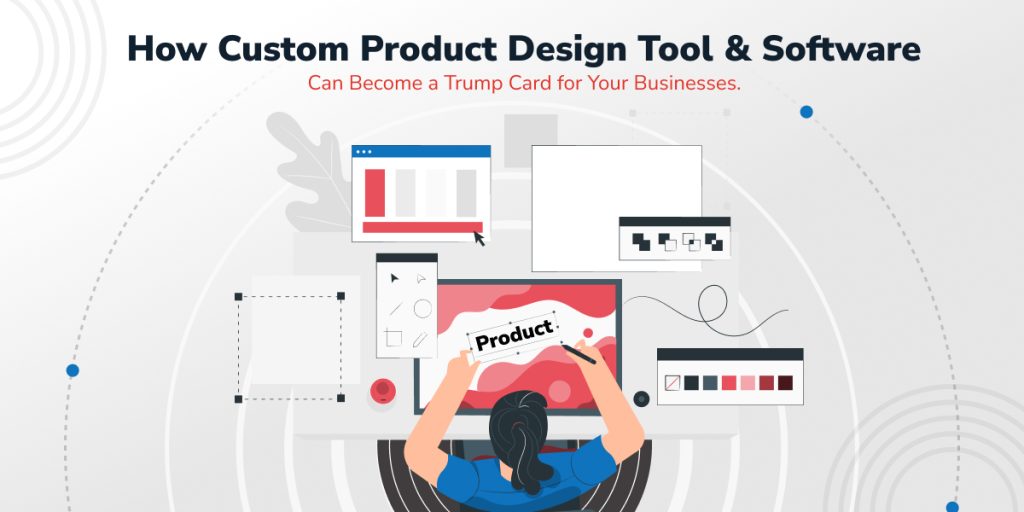 How Custom Product Design Tool & Software
Can Become a Trump Card for Your Businesses.

Product